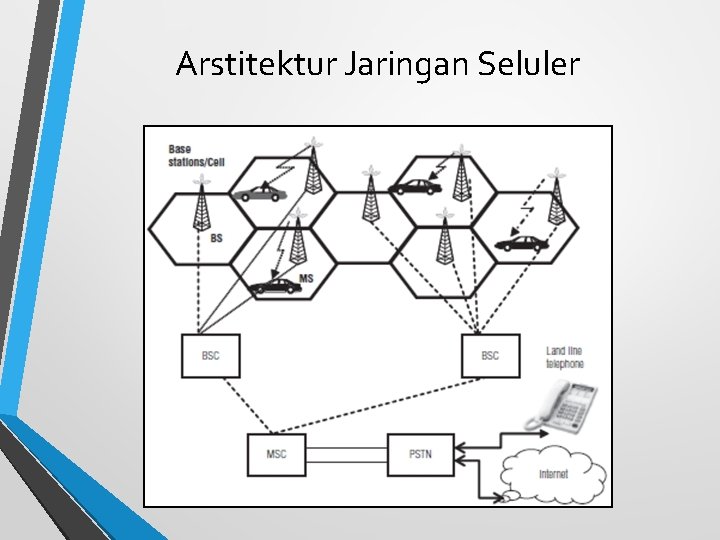 Arstitektur Jaringan Seluler

Base stations/Cell

BS

MS

BSC

BSC

Land line telephone

MSC

PSTN

Internet